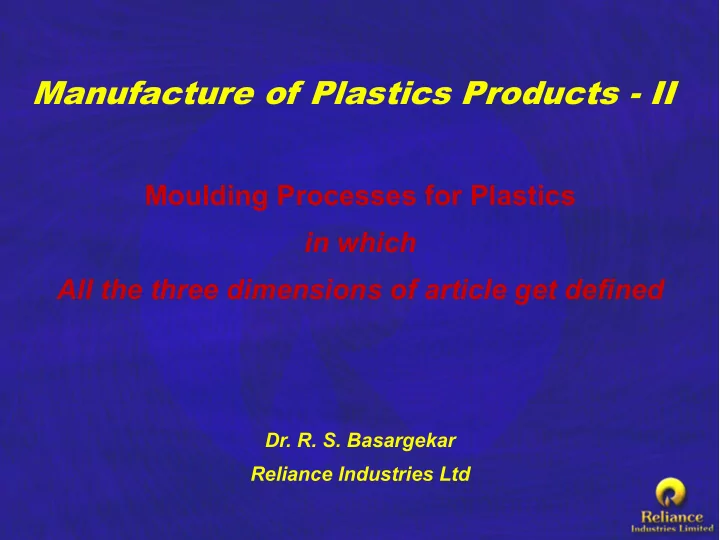 Manufacture of Plastics Products - II

Moulding Processes for Plastics
in which
All the three dimensions of article get defined

Dr. R. S. Basargekar
Reliance Industries Ltd

Reliance
Industries Limited